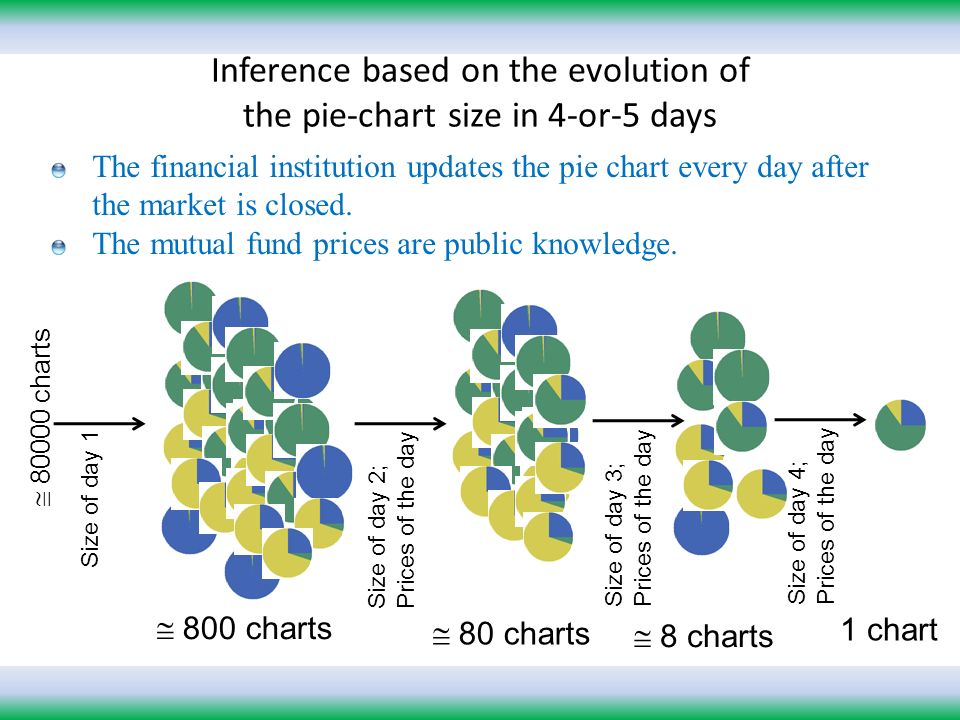 Inference based on the evolution of the pie-chart size in 4-or-5 days

The financial institution updates the pie chart every day after the market is closed.
The mutual fund prices are public knowledge.

$\cong$ 80000 charts

Size of day 1

$\cong$ 800 charts

Size of day 2; Prices of the day

$\cong$ 80 charts

Size of day 3; Prices of the day

$\cong$ 8 charts

Size of day 4; Prices of the day

1 chart